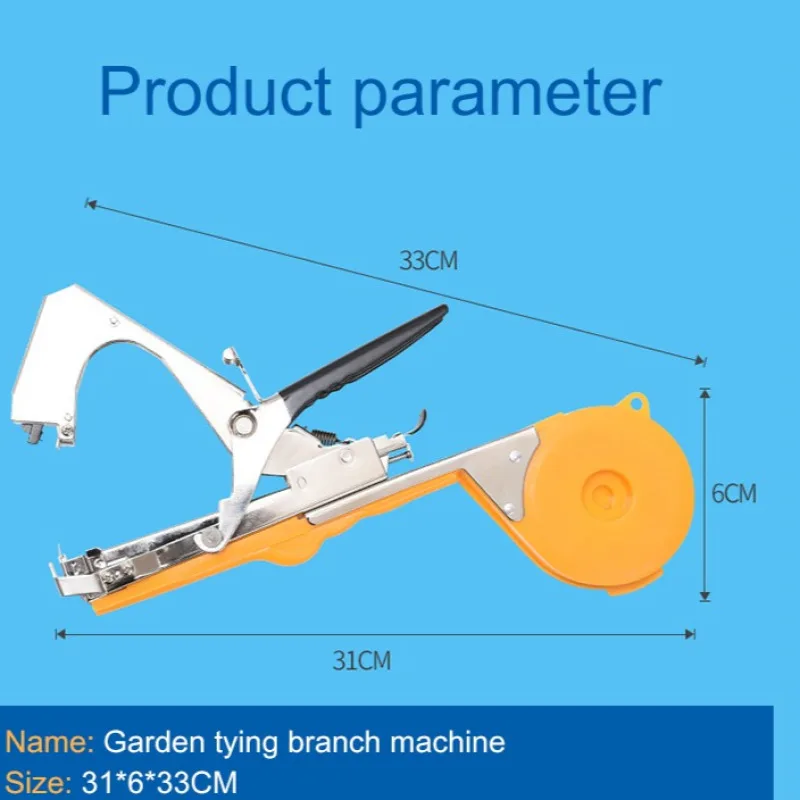 Product parameter

33CM

6CM

31CM

Name: Garden tying branch machine
Size: 31*6*33CM